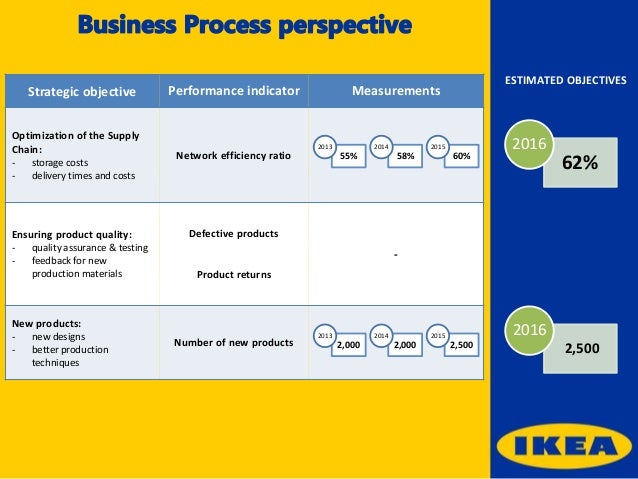 Business Process perspective

| Strategic objective | Performance indicator | Measurements |
|---|---|---|
| Optimization of the Supply Chain: - storage costs - delivery times and costs | Network efficiency ratio | 2013 55% 2014 58% 2015 60% |
| Ensuring product quality: - quality assurance & testing - feedback for new production materials | Defective products Product returns | - |
| New products: - new designs - better production techniques | Number of new products | 2013 2,000 2014 2,000 2015 2,500 |

ESTIMATED OBJECTIVES

2016 62%

2016 2,500

IKEA